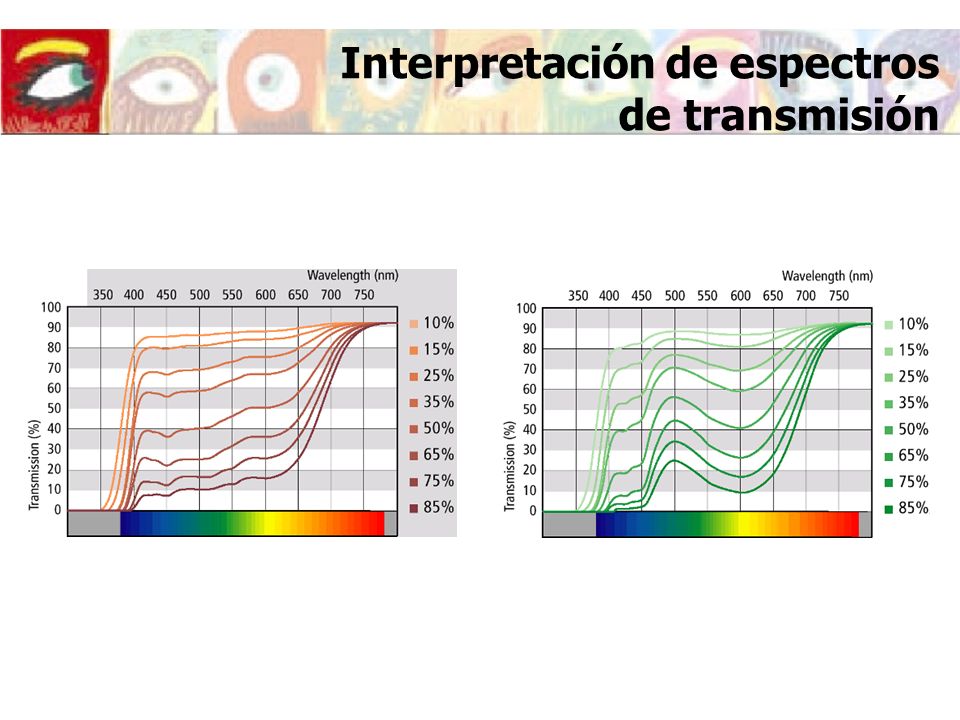 Interpretación de espectros de transmisión

Wavelength (nm)

350 400 450 500 550 600 650 700 750

100
90
80
70
60
50
40
30
20
10
0

Transmission (%)

10%
15%
25%
35%
50%
65%
75%
85%

Wavelength (nm)

350 400 450 500 550 600 650 700 750

100
90
80
70
60
50
40
30
20
10
0

Transmission (%)

10%
15%
25%
35%
50%
65%
75%
85%